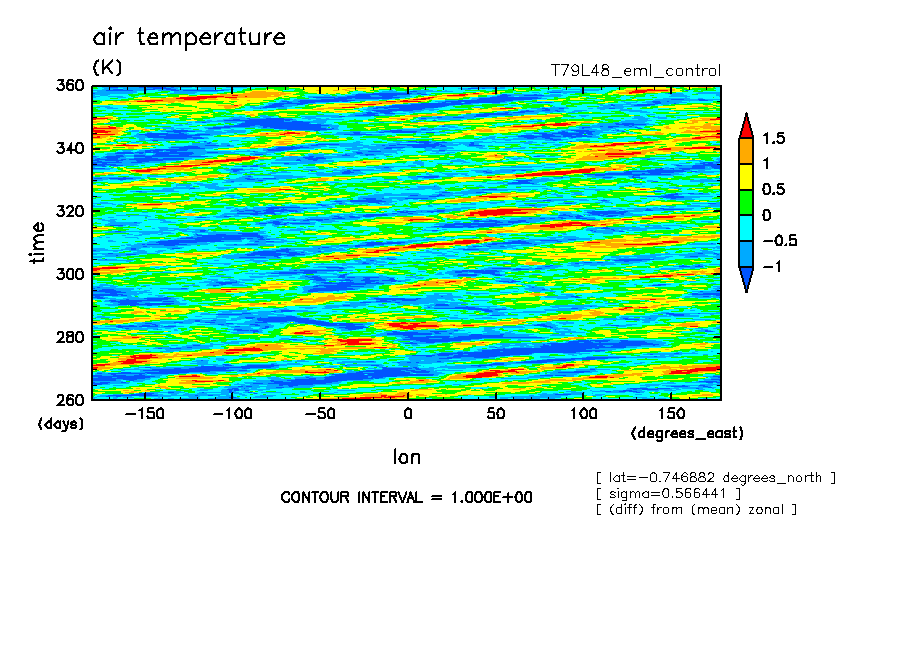 air temperature

(K)

T79L48_eml_control

360

340

320

300

280

260

time

(days)

−150 −100 −50 0 50 100 150

(degrees_east)

lon

1.5

1

0.5

0

−0.5

−1

CONTOUR INTERVAL = 1.000E+00

[ lat=−0.746882 degrees_north ]
[ sigma=0.566441 ]
[ (diff) from (mean) zonal ]